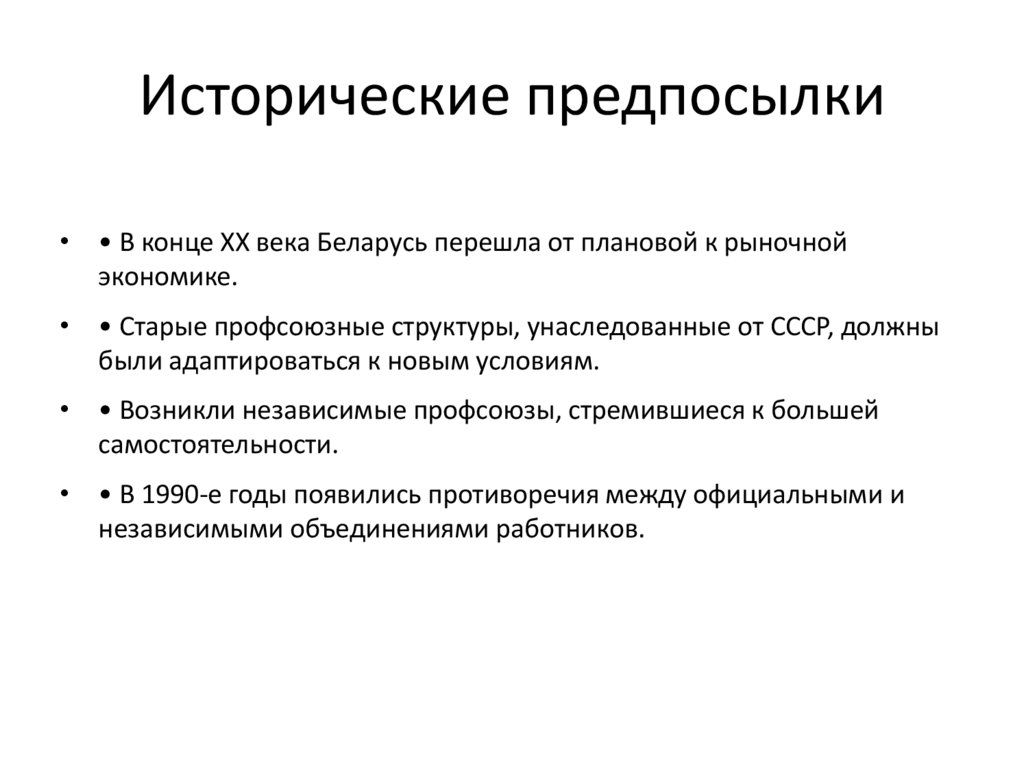 Исторические предпосылки

• • В конце XX века Беларусь перешла от плановой к рыночной экономике.

• • Старые профсоюзные структуры, унаследованные от СССР, должны были адаптироваться к новым условиям.

• • Возникли независимые профсоюзы, стремившиеся к большей самостоятельности.

• • В 1990-е годы появились противоречия между официальными и независимыми объединениями работников.